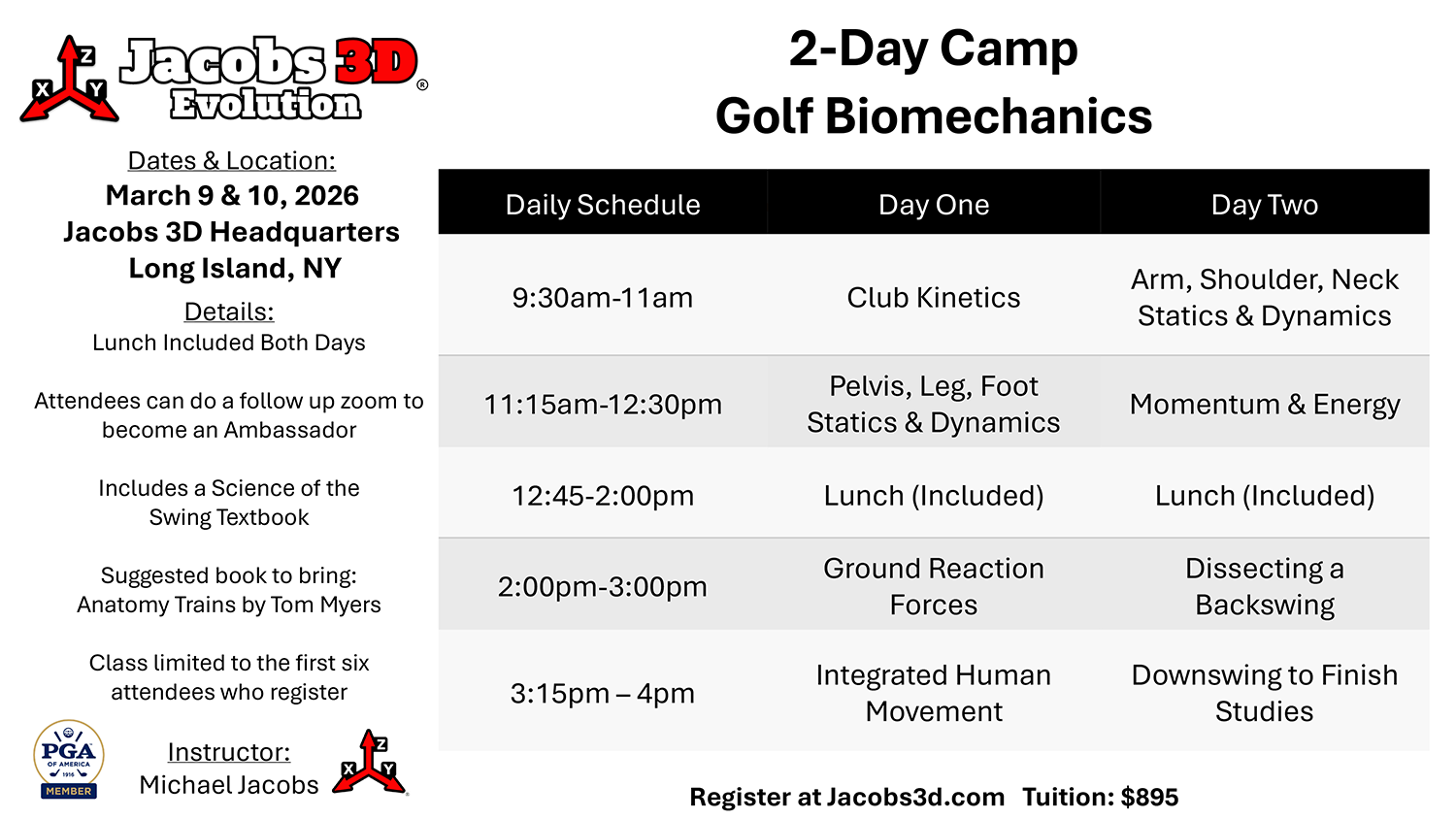 Z
X Y
Jacobs 3D®
Evolution

Dates & Location:
March 9 & 10, 2026
Jacobs 3D Headquarters
Long Island, NY

Details:
Lunch Included Both Days

Attendees can do a follow up zoom to become an Ambassador

Includes a Science of the Swing Textbook

Suggested book to bring: Anatomy Trains by Tom Myers

Class limited to the first six attendees who register

PGA OF AMERICA 1916 MEMBER

Instructor:
Michael Jacobs

Z
X Y

2-Day Camp
Golf Biomechanics

| Daily Schedule | Day One | Day Two |
|---|---|---|
| 9:30am-11am | Club Kinetics | Arm, Shoulder, Neck Statics & Dynamics |
| 11:15am-12:30pm | Pelvis, Leg, Foot Statics & Dynamics | Momentum & Energy |
| 12:45-2:00pm | Lunch (Included) | Lunch (Included) |
| 2:00pm-3:00pm | Ground Reaction Forces | Dissecting a Backswing |
| 3:15pm – 4pm | Integrated Human Movement | Downswing to Finish Studies |

Register at Jacobs3d.com Tuition: $895